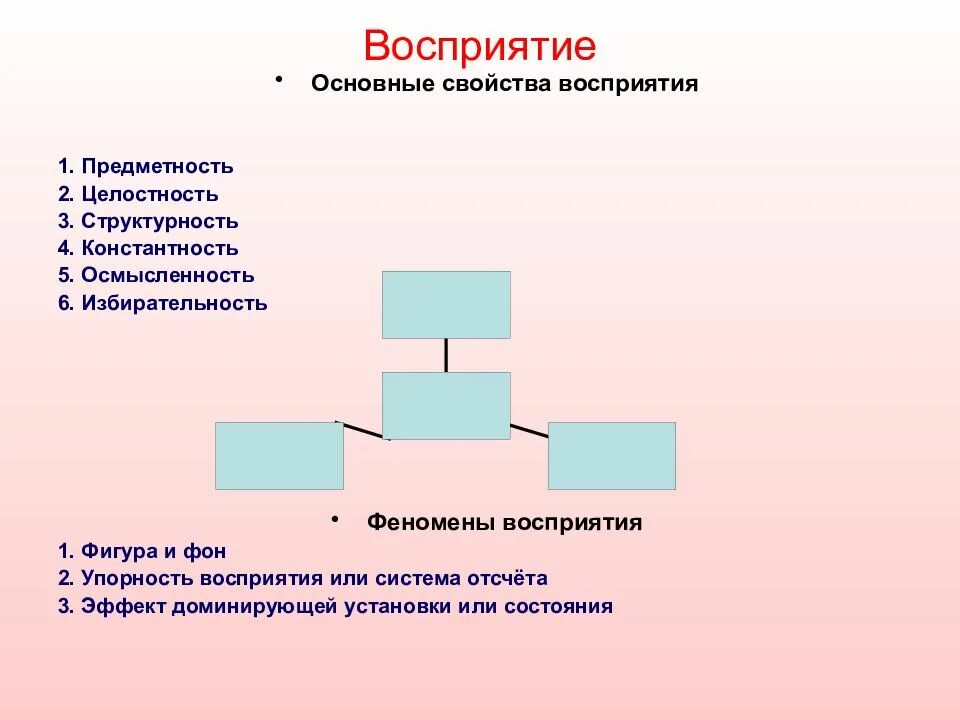 Восприятие

• Основные свойства восприятия

1. Предметность
2. Целостность
3. Структурность
4. Константность
5. Осмысленность
6. Избирательность

• Феномены восприятия

1. Фигура и фон
2. Упорность восприятия или система отсчёта
3. Эффект доминирующей установки или состояния